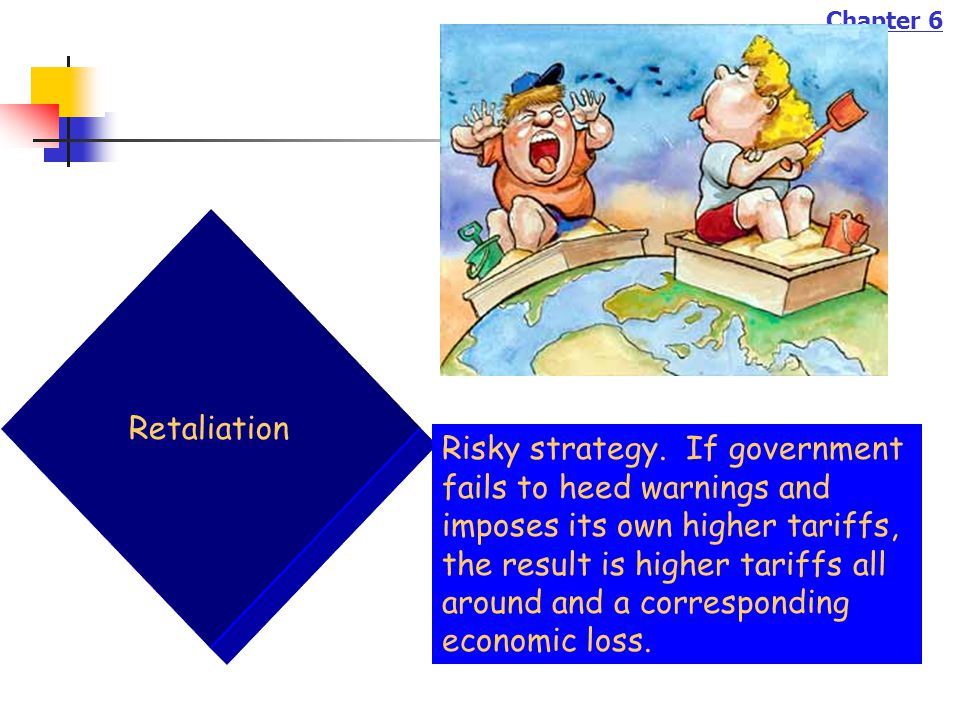 Chapter 6

Retaliation

Risky strategy. If government fails to heed warnings and imposes its own higher tariffs, the result is higher tariffs all around and a corresponding economic loss.